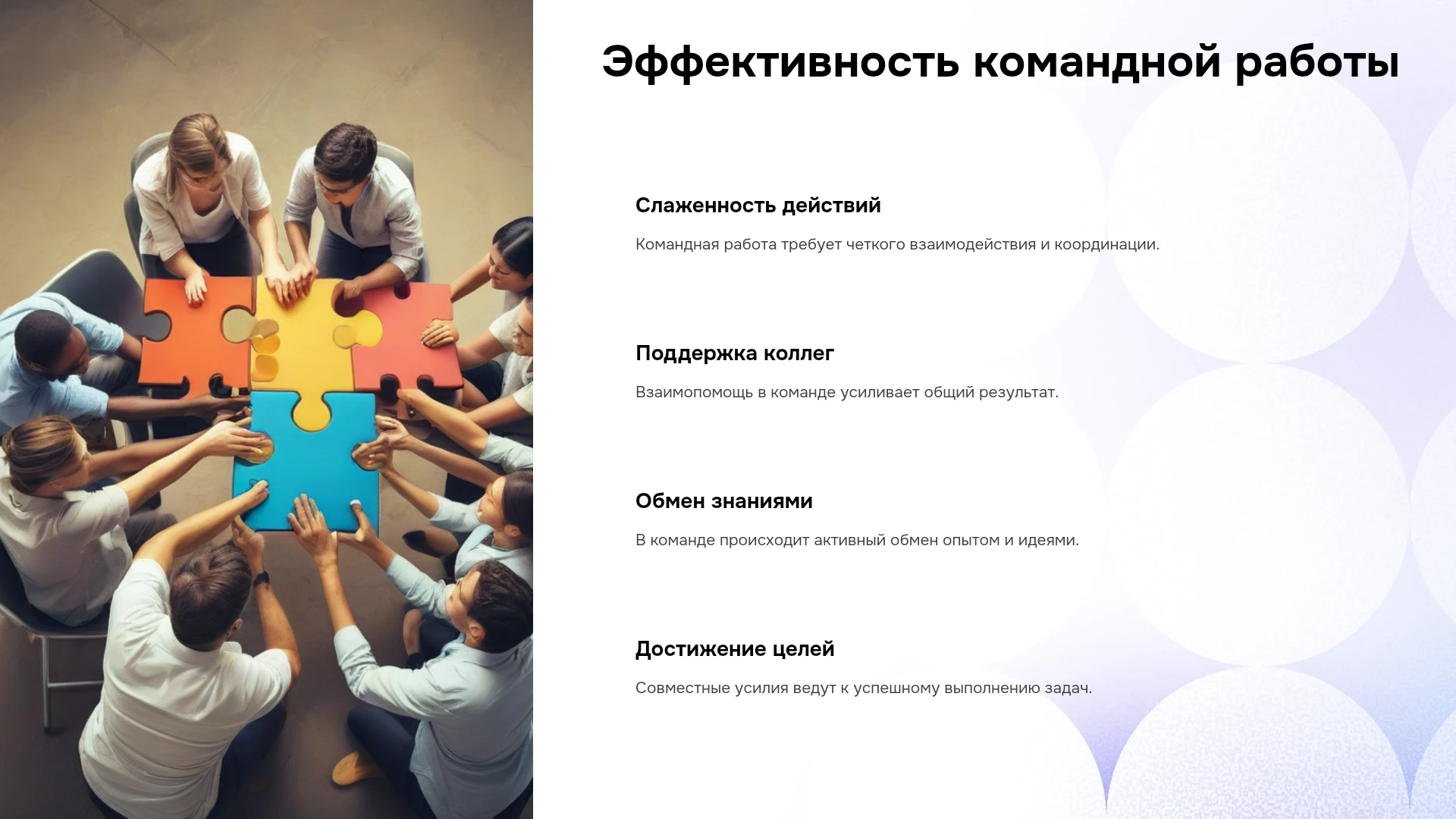 Эффективность командной работы

Слаженность действий

Командная работа требует четкого взаимодействия и координации.

Поддержка коллег

Взаимопомощь в команде усиливает общий результат.

Обмен знаниями

В команде происходит активный обмен опытом и идеями.

Достижение целей

Совместные усилия ведут к успешному выполнению задач.